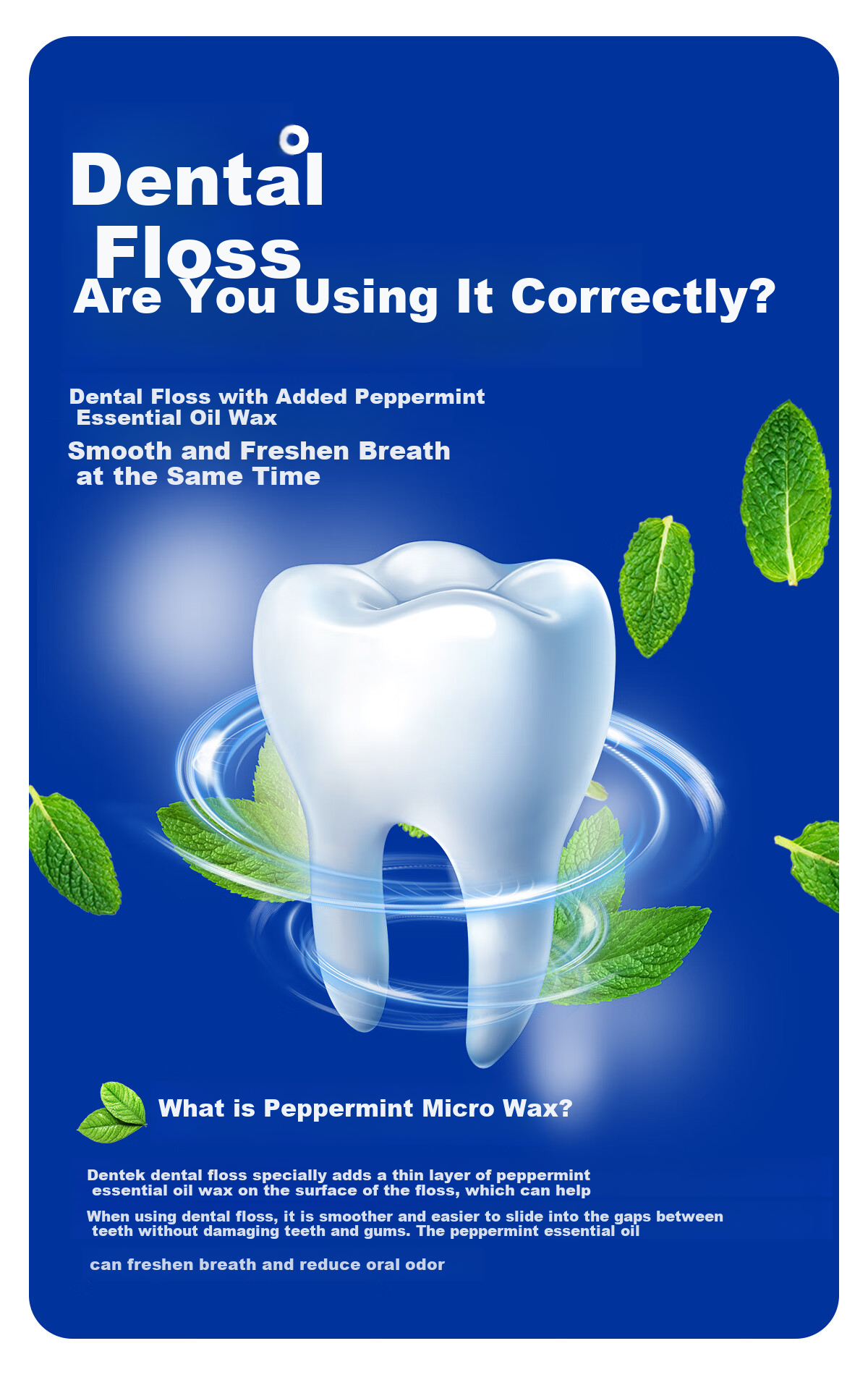 Dental Floss
Are You Using It Correctly?

Dental Floss with Added Peppermint Essential Oil Wax

Smooth and Freshen Breath at the Same Time

What is Peppermint Micro Wax?

Dentek dental floss specially adds a thin layer of peppermint essential oil wax on the surface of the floss, which can help

When using dental floss, it is smoother and easier to slide into the gaps between teeth without damaging teeth and gums. The peppermint essential oil

can freshen breath and reduce oral odor